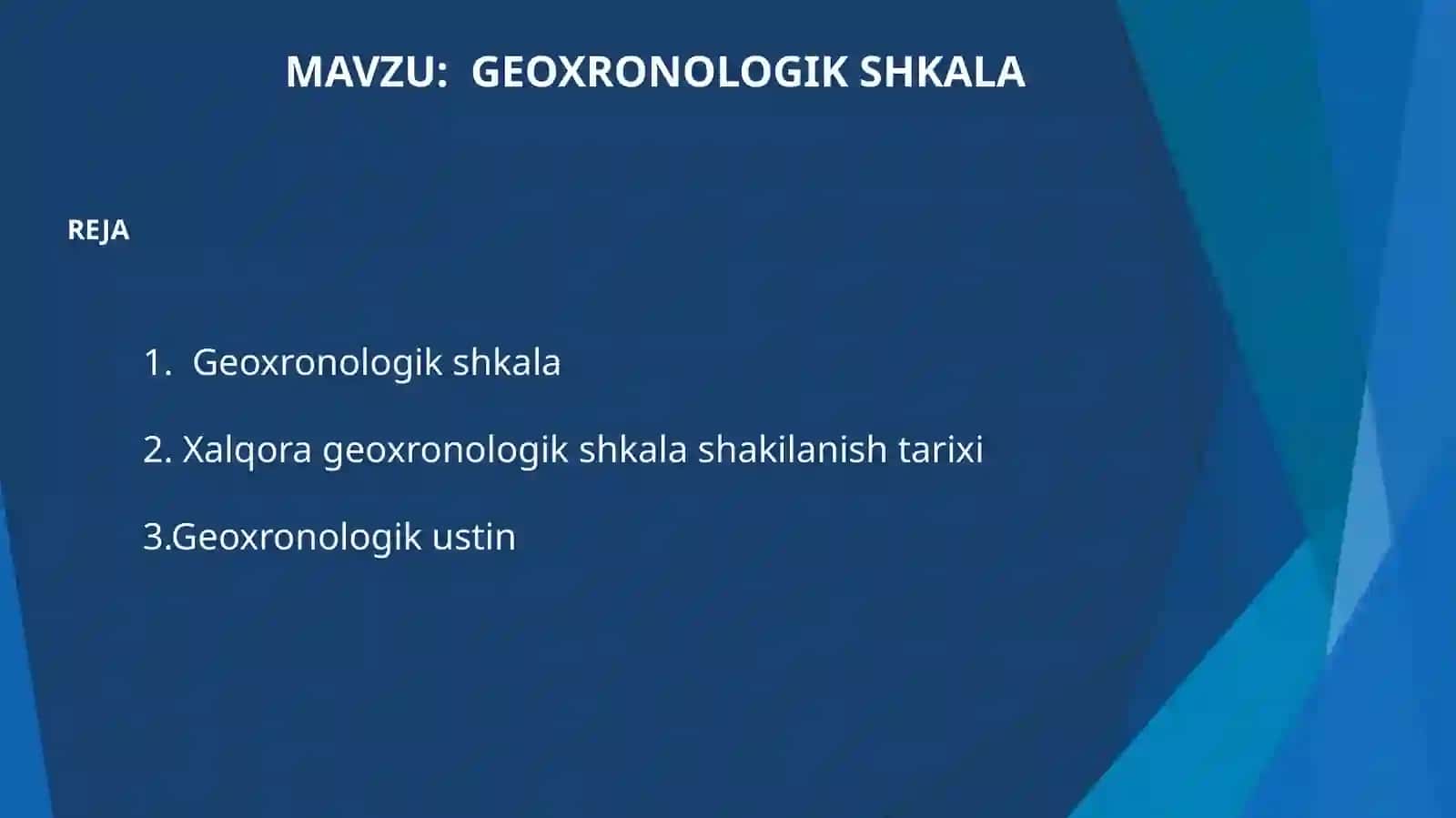 MAVZU:  GEOXRONOLOGIK SHKALA

REJA

1.  Geoxronologik shkala

2. Xalqora geoxronologik shkala shakilanish tarixi

3.Geoxronologik ustin